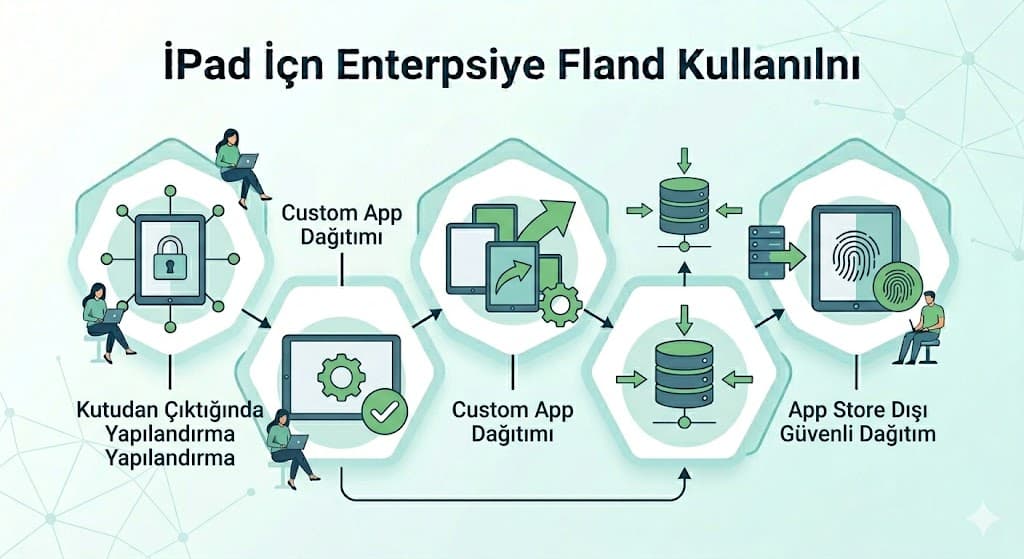 İPad İçn Enterpsiye Fland Kullanılnı

Custom App Dağıtımı

Kutudan Çıktığında Yapılandırma Yapılandırma

Custom App Dağıtımı

App Store Dışı Güvenli Dağıtım